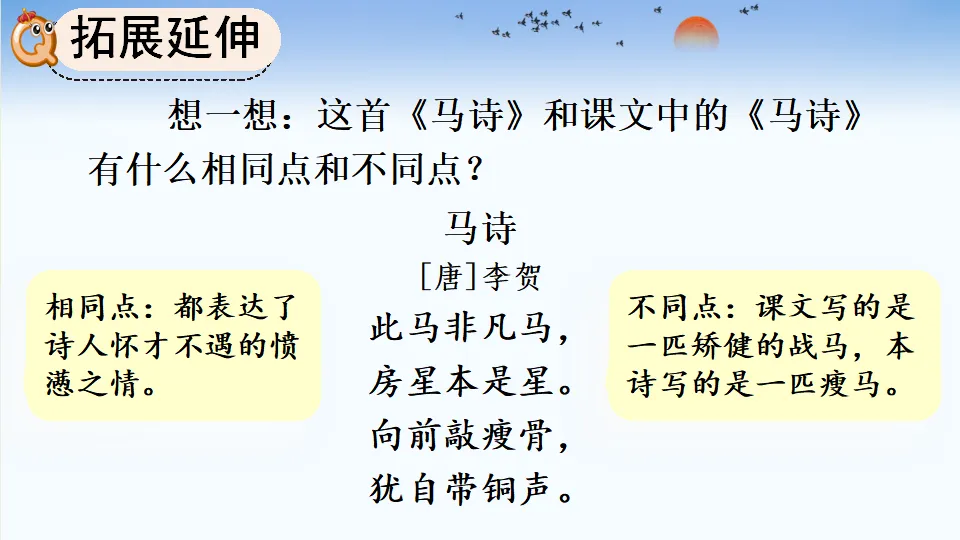 拓展延伸

想一想：这首《马诗》和课文中的《马诗》有什么相同点和不同点？

马诗
［唐］李贺
此马非凡马，
房星本是星。
向前敲瘦骨，
犹自带铜声。

相同点：都表达了诗人怀才不遇的愤懑之情。

不同点：课文写的是一匹矫健的战马，本诗写的是一匹瘦马。